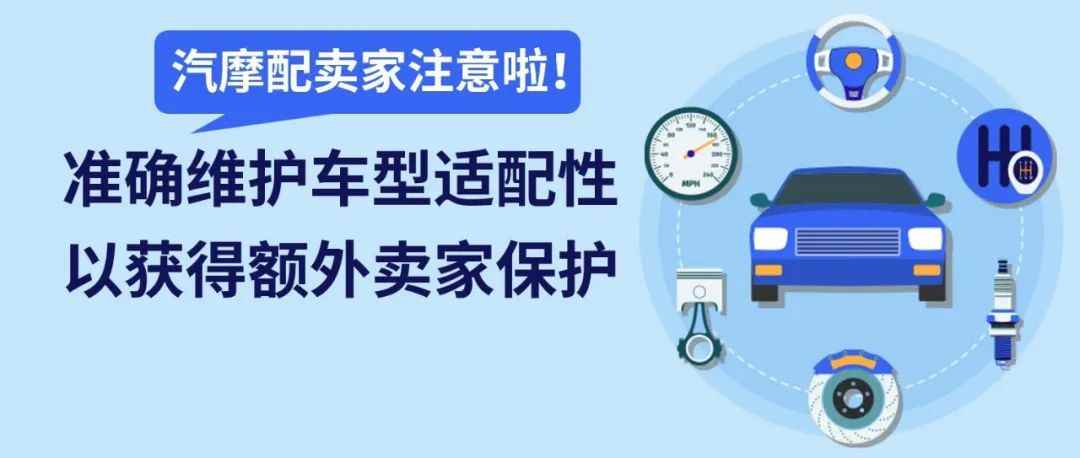 汽摩配卖家注意啦!

准确维护车型适配性
以获得额外卖家保护

MPH